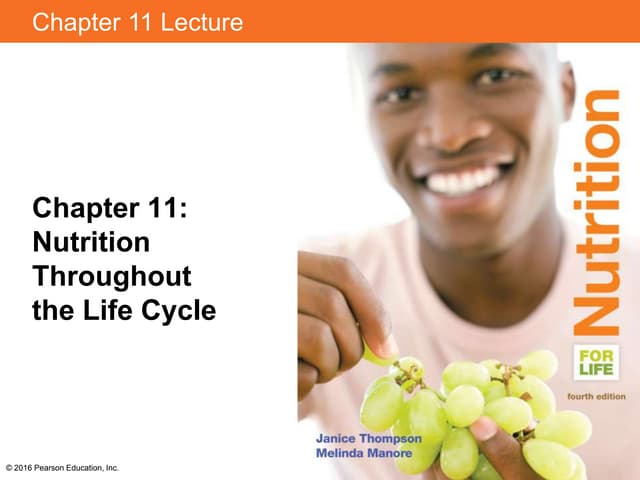 Chapter 11 Lecture

Chapter 11: Nutrition Throughout the Life Cycle

Nutrition

FOR LIFE

fourth edition

Janice Thompson
Melinda Manore

© 2016 Pearson Education, Inc.